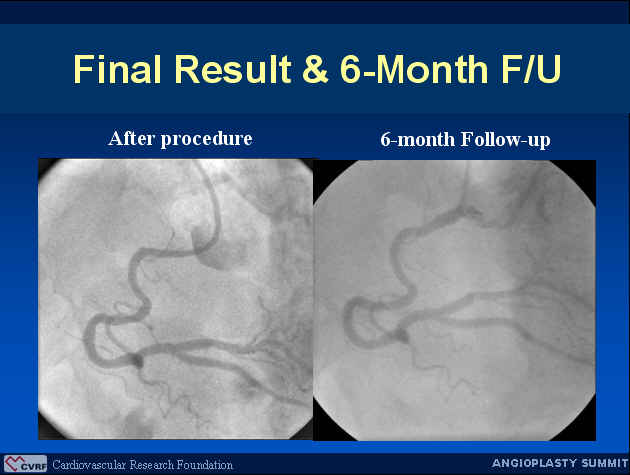 Final Result & 6-Month F/U

After procedure

6-month Follow-up

CVRF Cardiovascular Research Foundation

ANGIOPLASTY SUMMIT